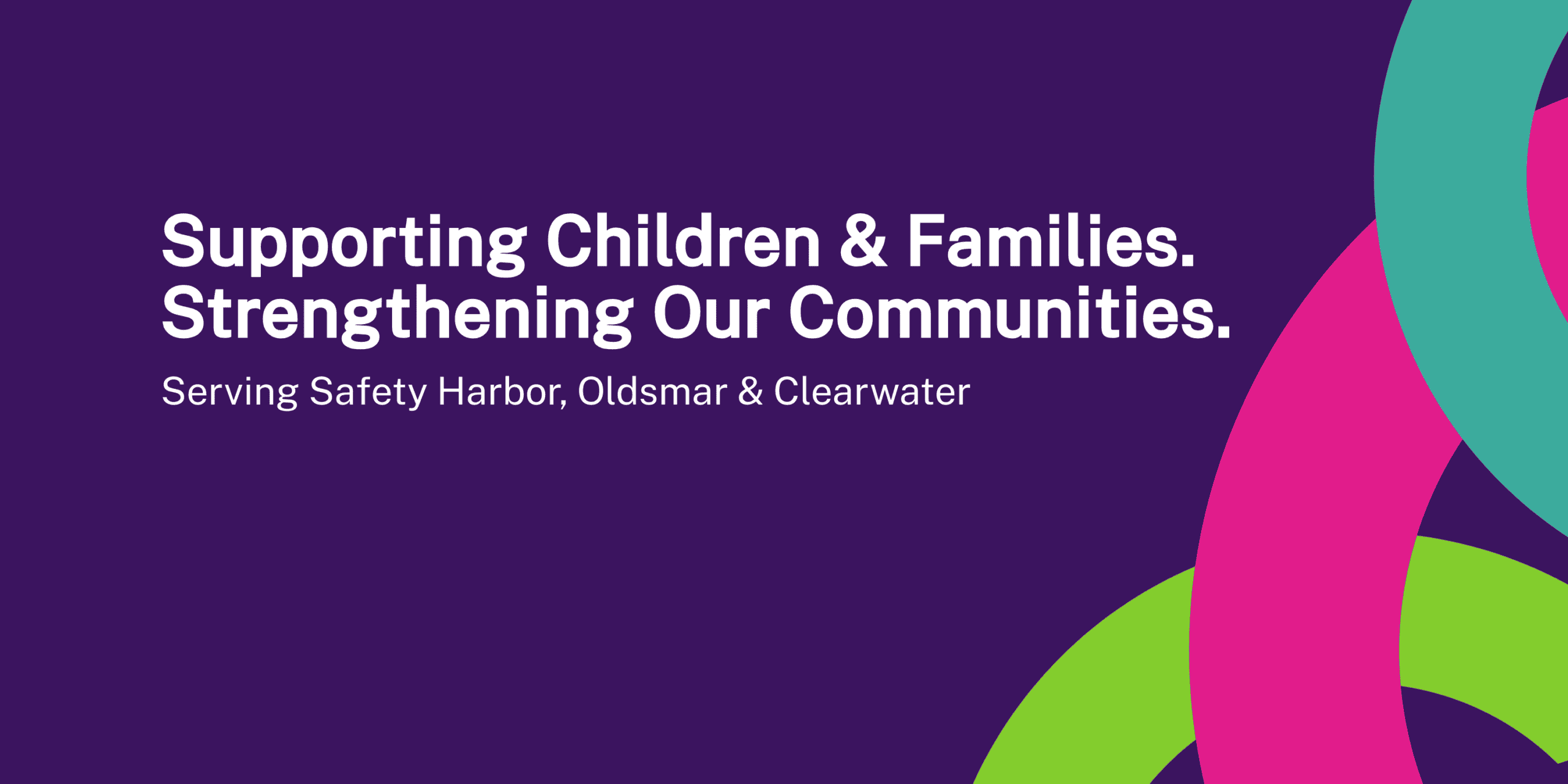 Supporting Children & Families.
Strengthening Our Communities.

Serving Safety Harbor, Oldsmar & Clearwater